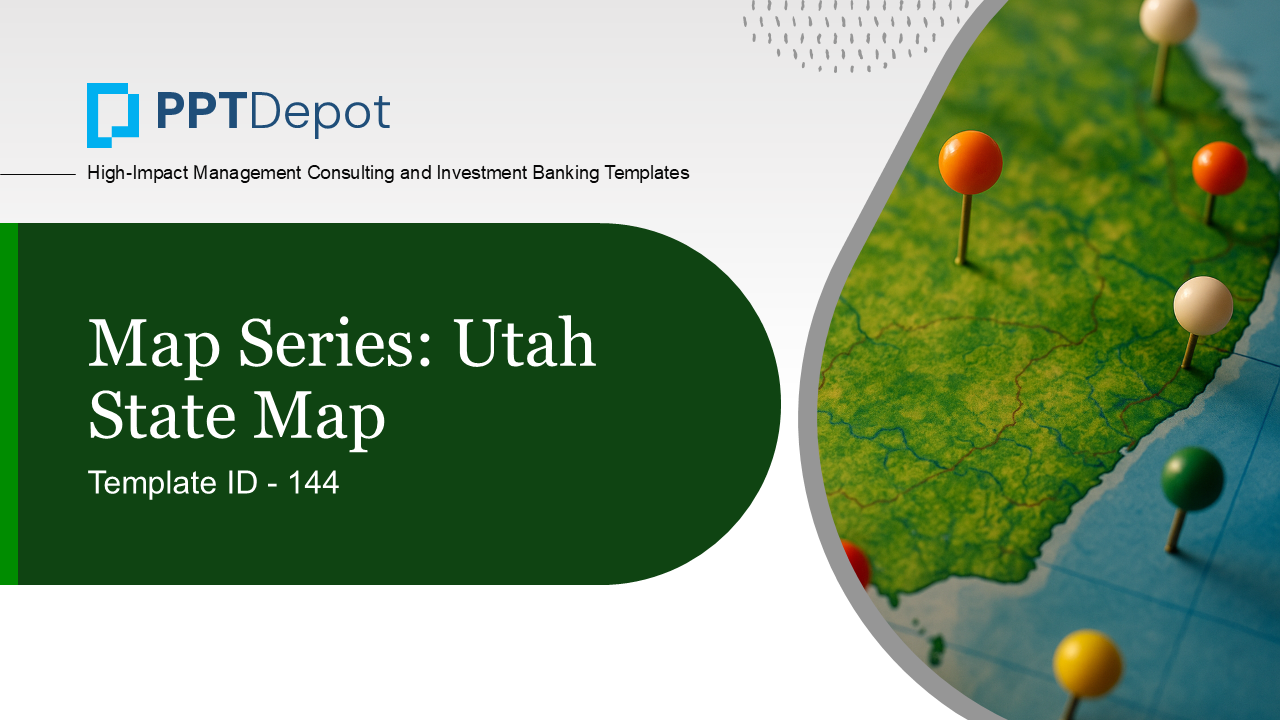 PPTDepot

High-Impact Management Consulting and Investment Banking Templates

Map Series: Utah State Map

Template ID - 144